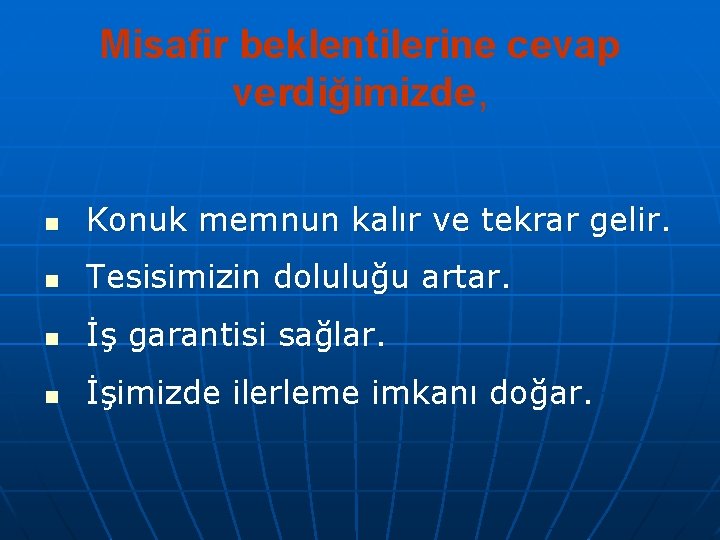 Misafir beklentilerine cevap verdiğimizde,

- Konuk memnun kalır ve tekrar gelir.
- Tesisimizin doluluğu artar.
- İş garantisi sağlar.
- İşimizde ilerleme imkanı doğar.